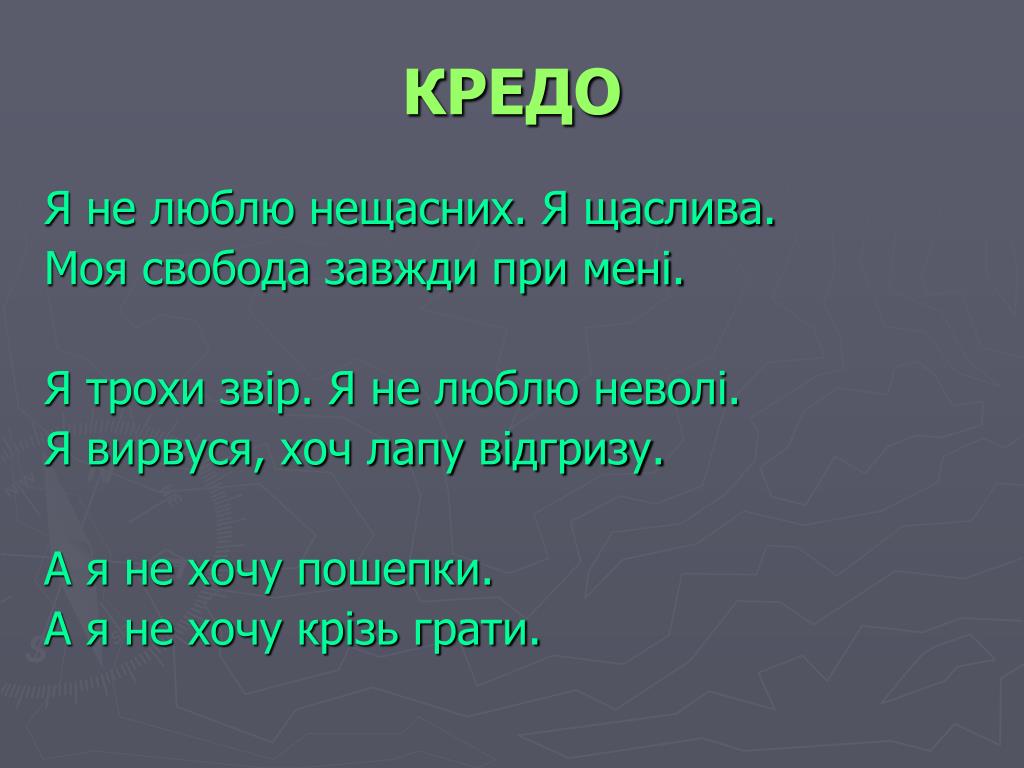 КРЕДО

Я не люблю нещасних. Я щаслива.
Моя свобода завжди при мені.

Я трохи звір. Я не люблю неволі.
Я вирвуся, хоч лапу відгризу.

А я не хочу пошепки.
А я не хочу крізь грати.